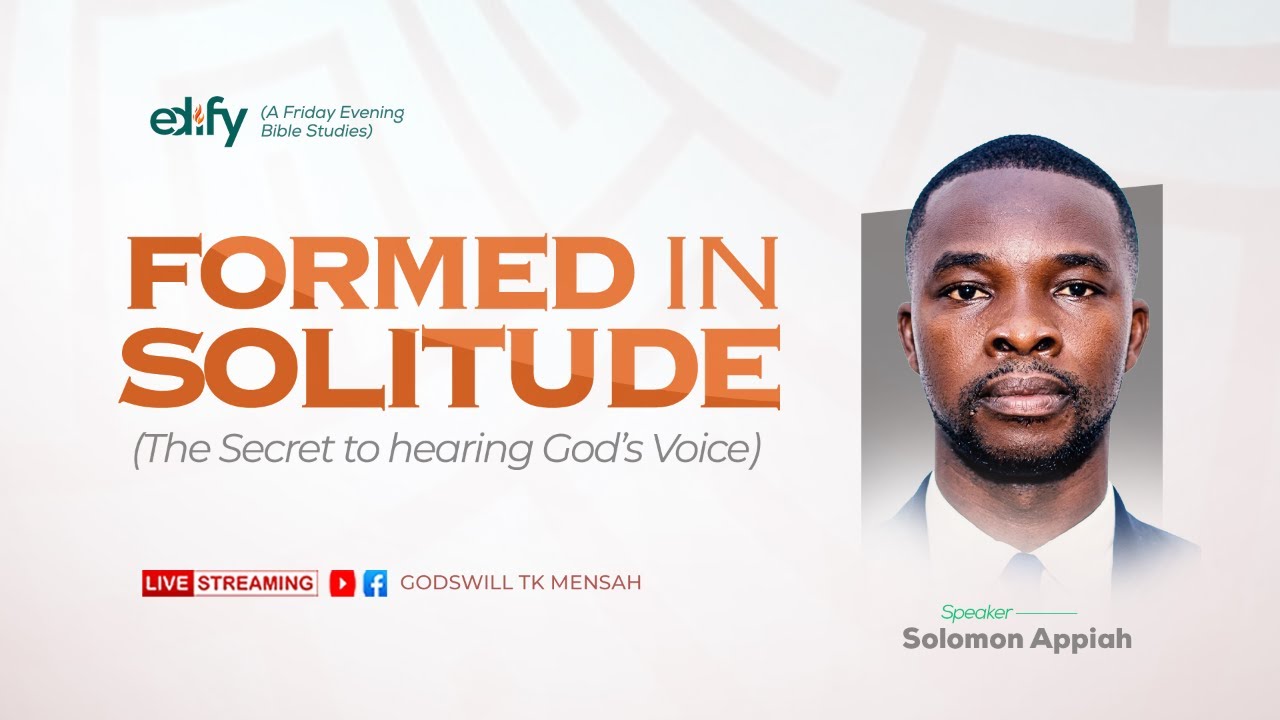 edify (A Friday Evening Bible Studies)

FORMED IN SOLITUDE

(The Secret to hearing God's Voice)

LIVE STREAMING GODSWILL TK MENSAH

Speaker

Solomon Appiah